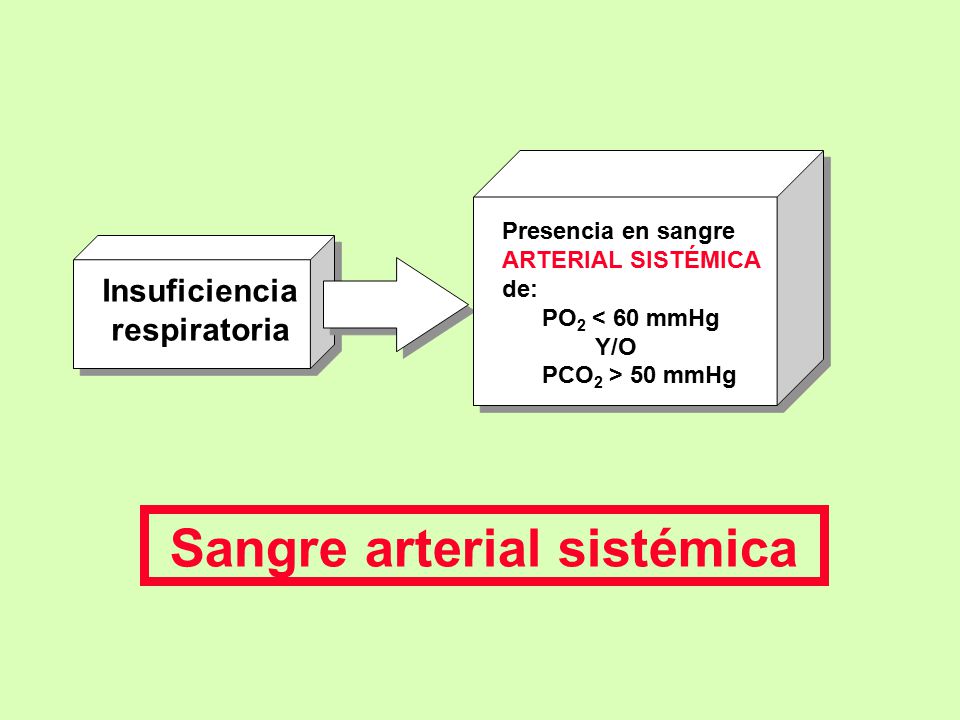 Insuficiencia respiratoria

Presencia en sangre ARTERIAL SISTÉMICA de:
$PO_2$ < 60 mmHg
Y/O
$PCO_2$ > 50 mmHg

Sangre arterial sistémica